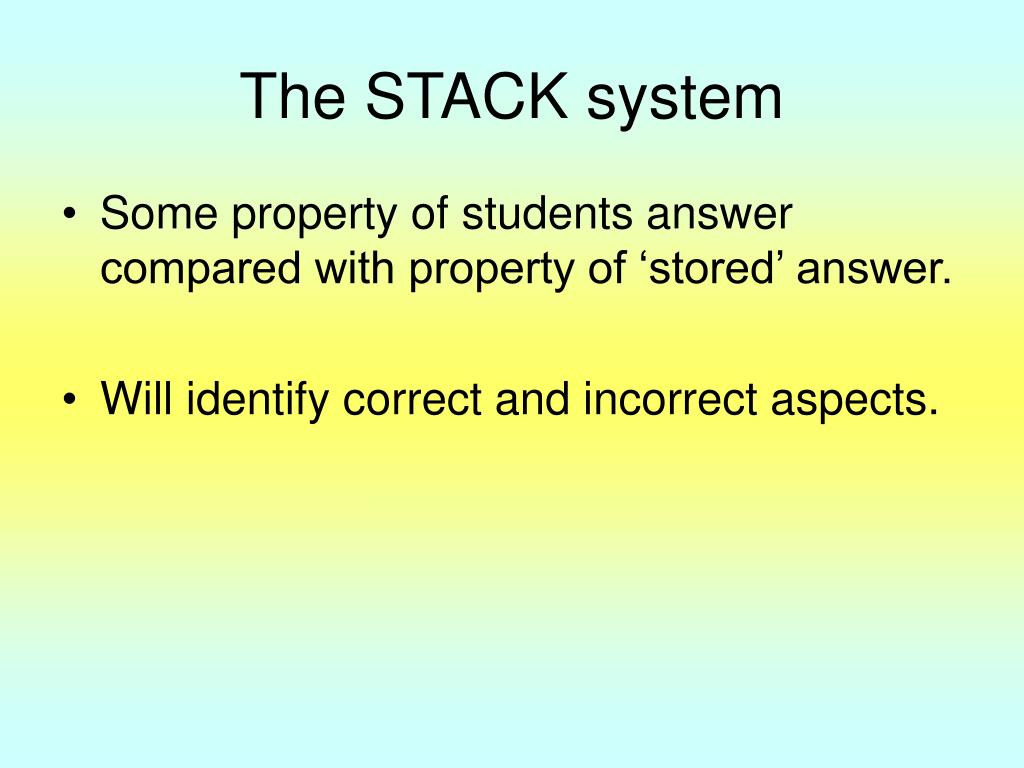 The STACK system

• Some property of students answer compared with property of ‘stored’ answer.

• Will identify correct and incorrect aspects.